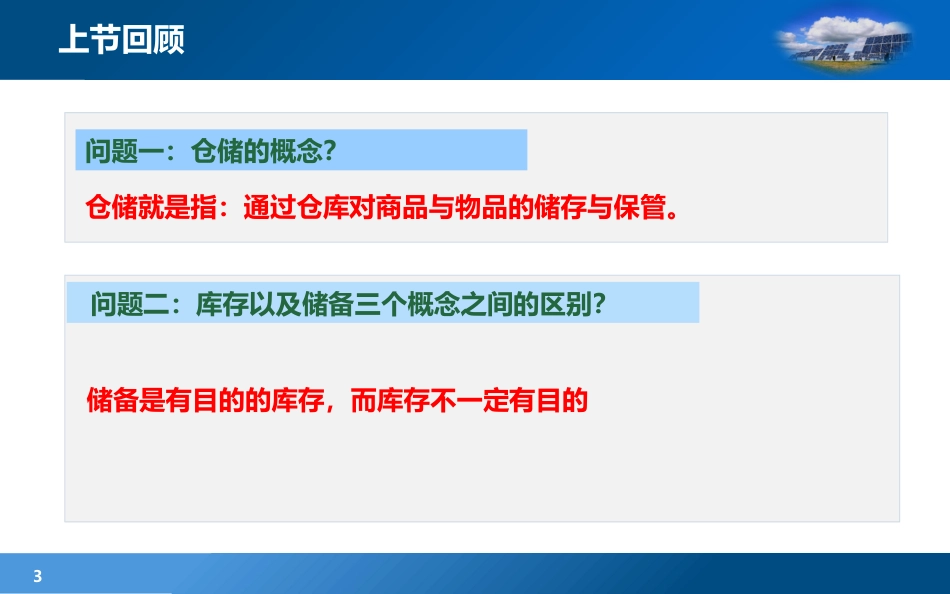 上节回顾

问题一：仓储的概念？

仓储就是指：通过仓库对商品与物品的储存与保管。

问题二：库存以及储备三个概念之间的区别？

储备是有目的的库存，而库存不一定有目的

3